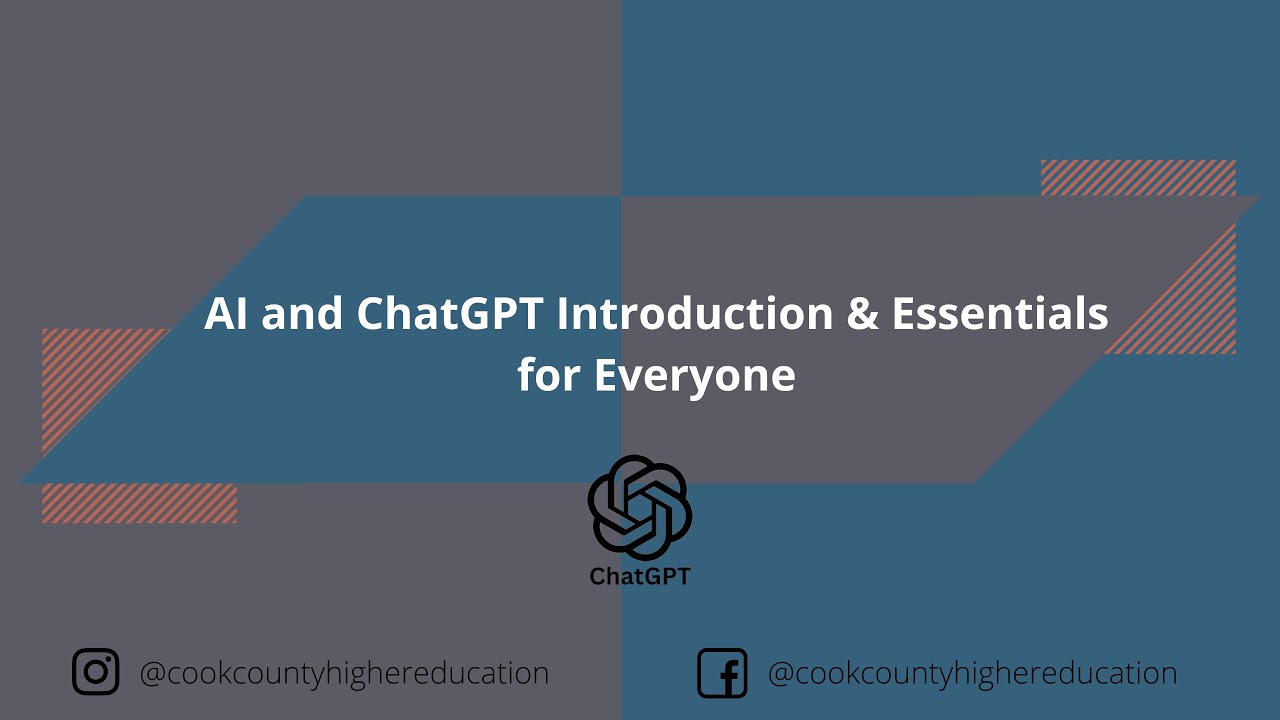 AI and ChatGPT Introduction & Essentials for Everyone

ChatGPT

@cookcountyhighereducation

@cookcountyhighereducation